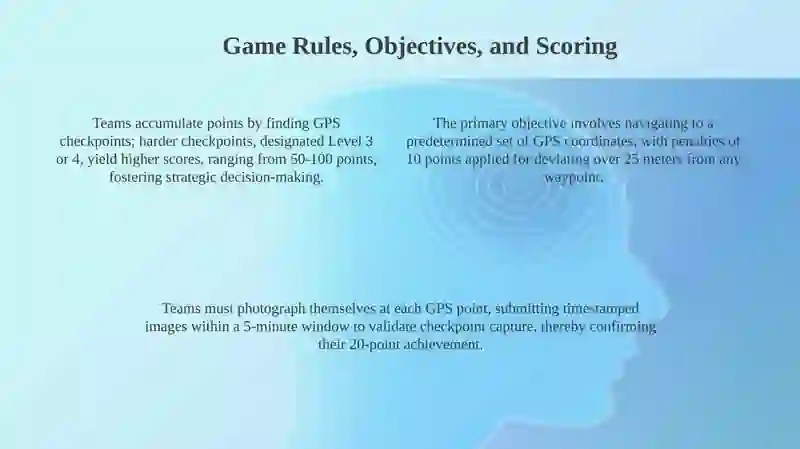 Game Rules, Objectives, and Scoring

Teams accumulate points by finding GPS checkpoints; harder checkpoints, designated Level 3 or 4, yield higher scores, ranging from 50-100 points, fostering strategic decision-making.

The primary objective involves navigating to a predetermined set of GPS coordinates, with penalties of 10 points applied for deviating over 25 meters from any waypoint.

Teams must photograph themselves at each GPS point, submitting timestamped images within a 5-minute window to validate checkpoint capture, thereby confirming their 20-point achievement.